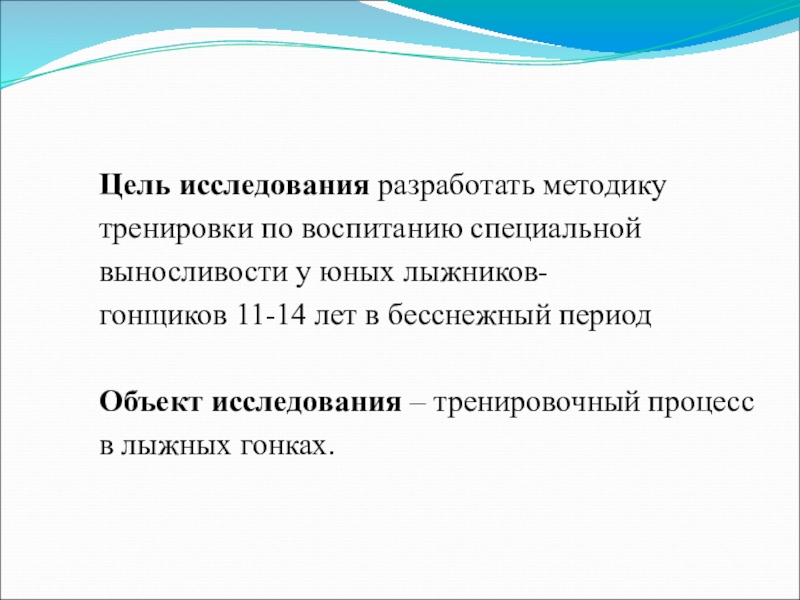 Цель исследования разработать методику тренировки по воспитанию специальной выносливости у юных лыжников-гонщиков 11-14 лет в бесснежный период

Объект исследования – тренировочный процесс в лыжных гонках.